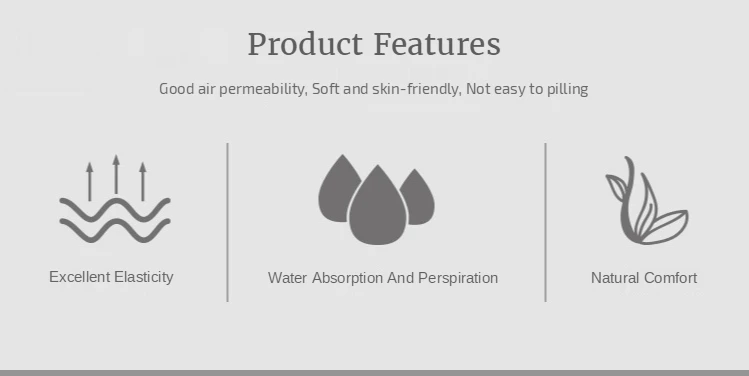 Product Features

Good air permeability, Soft and skin-friendly, Not easy to pilling

Excellent Elasticity

Water Absorption And Perspiration

Natural Comfort